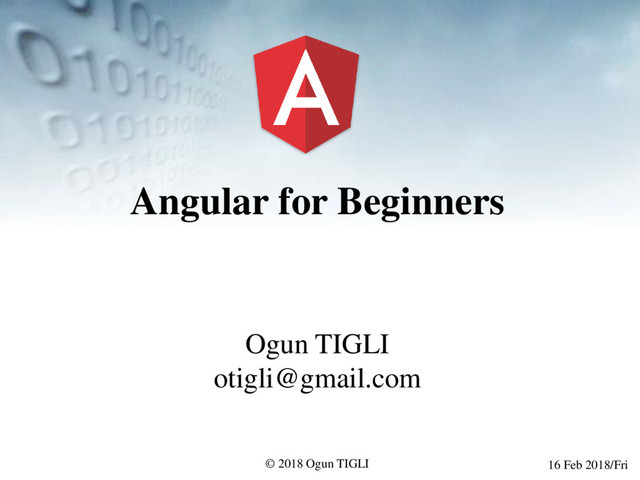 A

Angular for Beginners

Ogun TIGLI
otigli@gmail.com

© 2018 Ogun TIGLI

16 Feb 2018/Fri